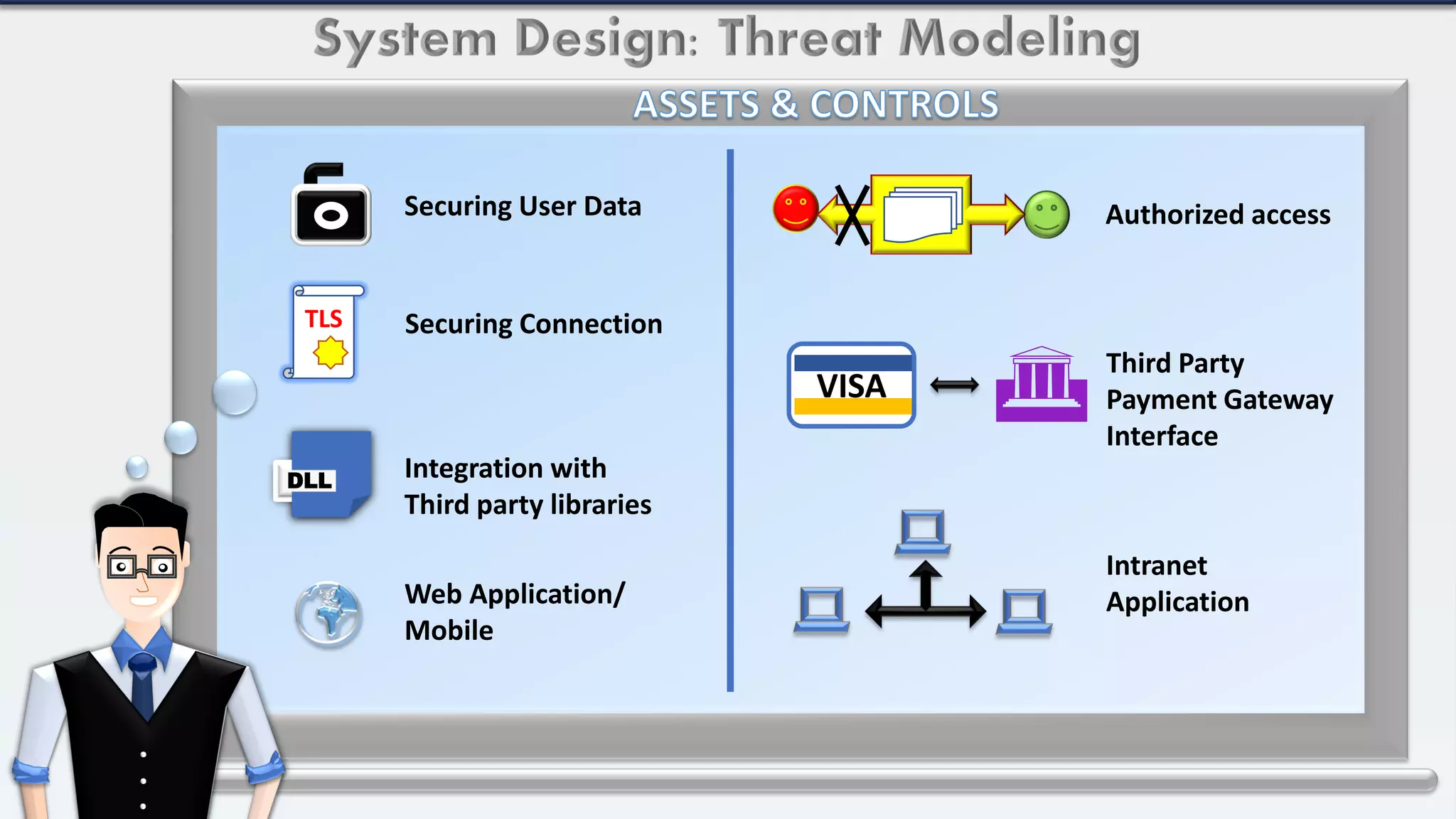 System Design: Threat Modeling

ASSETS & CONTROLS

Securing User Data

TLS

Securing Connection

DLL

Integration with Third party libraries

Web Application/ Mobile

Authorized access

VISA

Third Party Payment Gateway Interface

Intranet Application